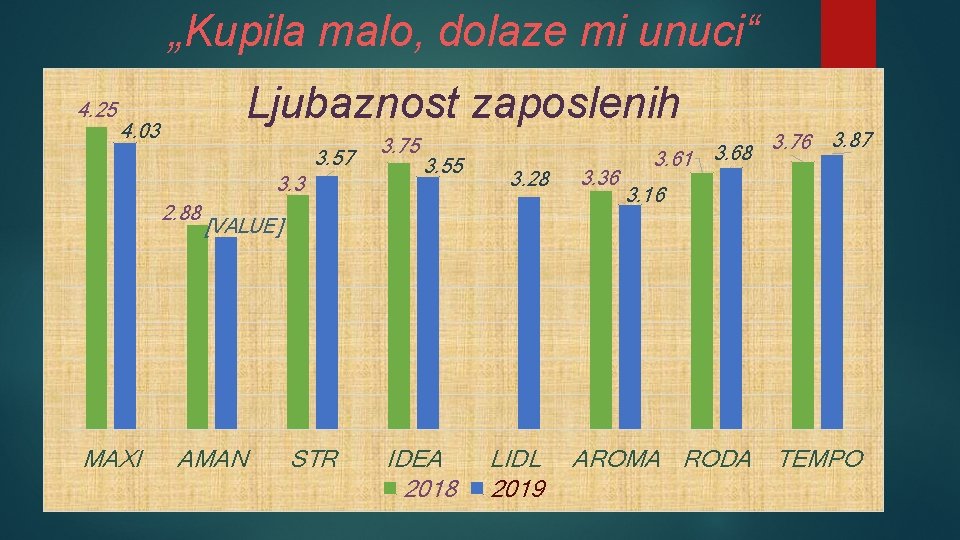 „Kupila malo, dolaze mi unuci“

Ljubaznost zaposlenih

4.25
4.03
2.88
[VALUE]
3.3
3.57
3.75
3.55
3.28
3.36
3.16
3.61
3.68
3.76
3.87

MAXI AMAN STR IDEA LIDL AROMA RODA TEMPO

2018 2019